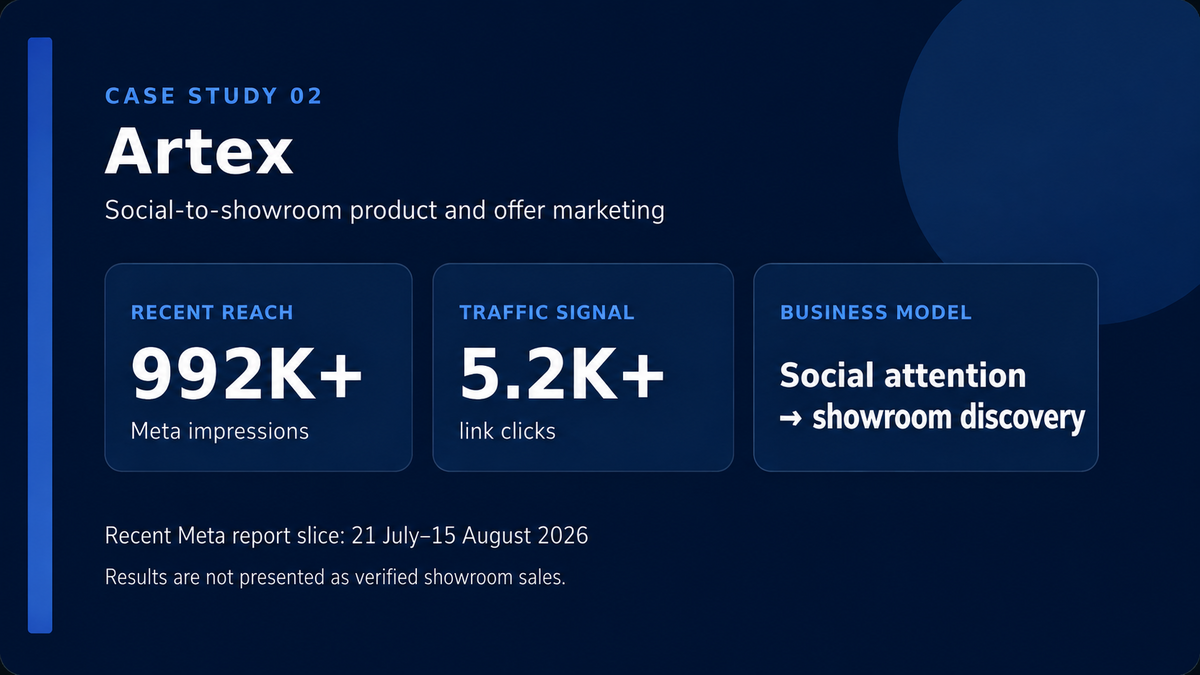 CASE STUDY 02

Artex

Social-to-showroom product and offer marketing

RECENT REACH
992K+
Meta impressions

TRAFFIC SIGNAL
5.2K+
link clicks

BUSINESS MODEL
Social attention → showroom discovery

Recent Meta report slice: 21 July–15 August 2026

Results are not presented as verified showroom sales.